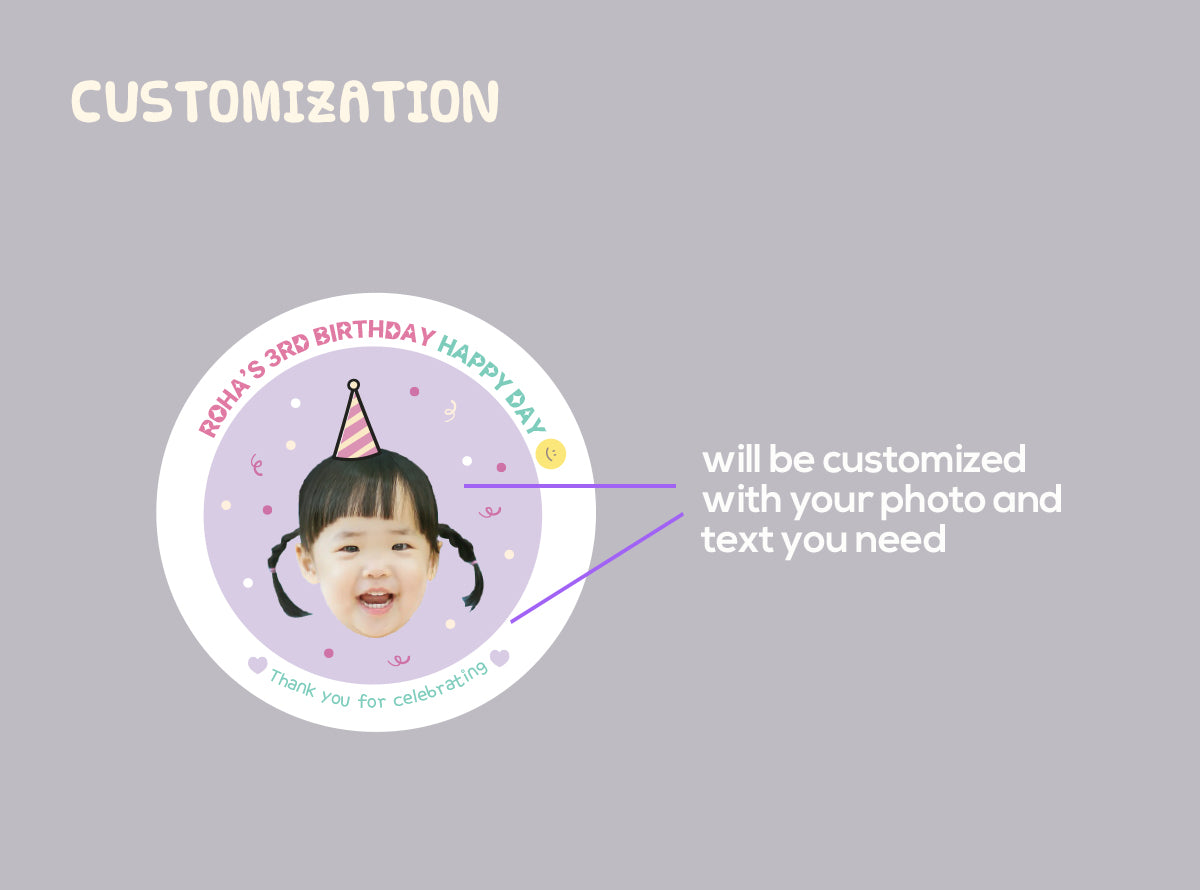 CUSTOMIZATION

ROHA'S 3RD BIRTHDAY HAPPY DAY

Thank you for celebrating

will be customized with your photo and text you need